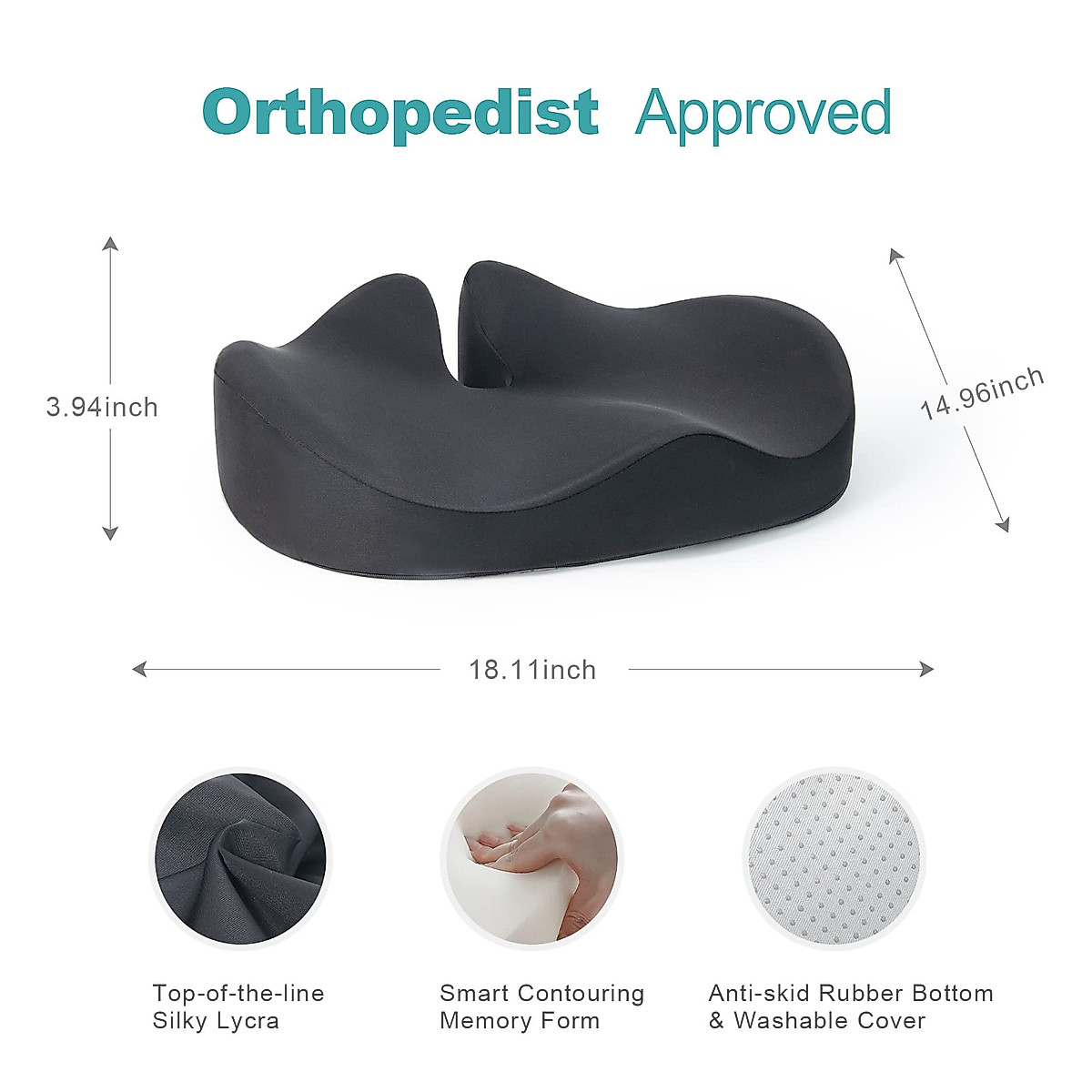 Orthopedist Approved

3.94inch

14.96inch

18.11inch

Top-of-the-line Silky Lycra

Smart Contouring Memory Form

Anti-skid Rubber Bottom & Washable Cover